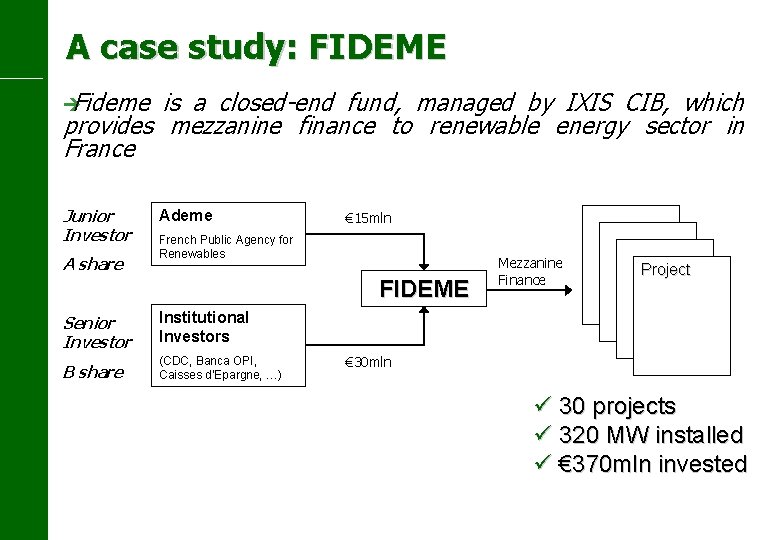 A case study: FIDEME

➔Fideme is a closed-end fund, managed by IXIS CIB, which provides mezzanine finance to renewable energy sector in France

Junior Investor

A share

Ademe

French Public Agency for Renewables

€15mln

Senior Investor

B share

Institutional Investors

(CDC, Banca OPI, Caisses d'Epargne, …)

€30mln

FIDEME

Mezzanine Finance

Project

✓ 30 projects
✓ 320 MW installed
✓ €370mln invested